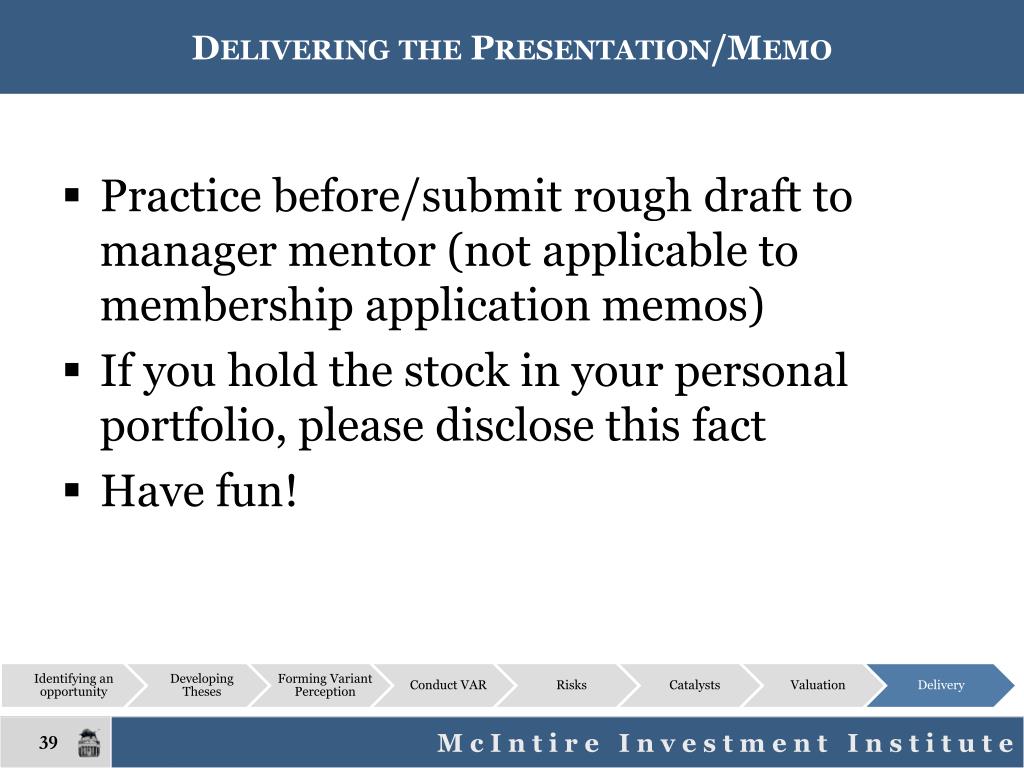 DELIVERING THE PRESENTATION/MEMO

▪ Practice before/submit rough draft to manager mentor (not applicable to membership application memos)
▪ If you hold the stock in your personal portfolio, please disclose this fact
▪ Have fun!

Identifying an opportunity
Developing Theses
Forming Variant Perception
Conduct VAR
Risks
Catalysts
Valuation
Delivery

39

McIntire Investment Institute